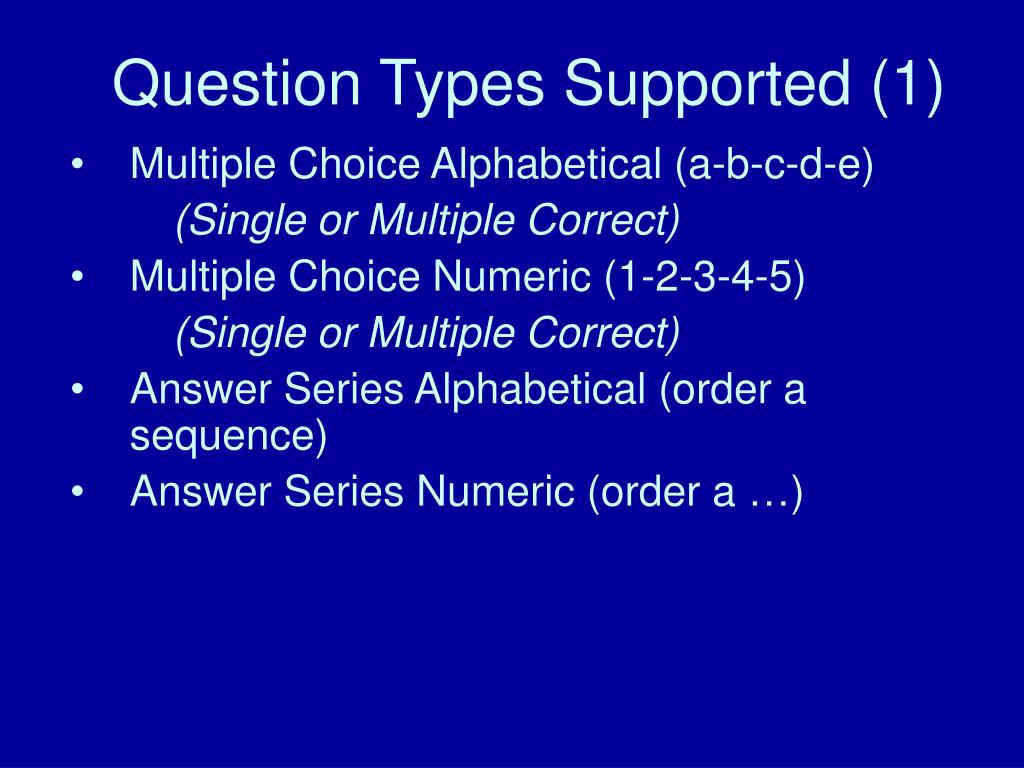 Question Types Supported (1)

• Multiple Choice Alphabetical (a-b-c-d-e)
(Single or Multiple Correct)
• Multiple Choice Numeric (1-2-3-4-5)
(Single or Multiple Correct)
• Answer Series Alphabetical (order a sequence)
• Answer Series Numeric (order a …)